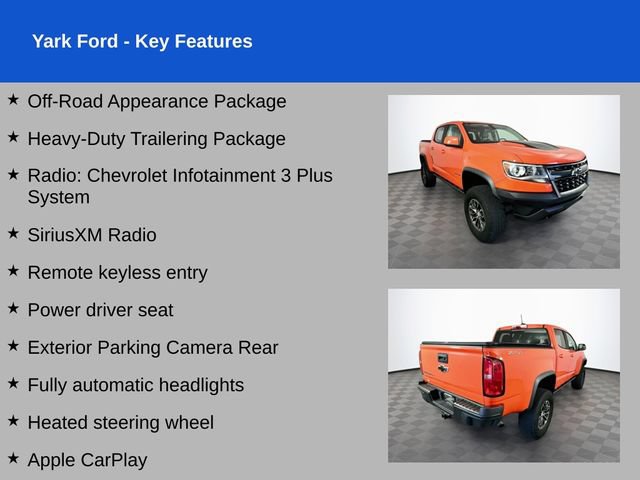 Yark Ford - Key Features

★ Off-Road Appearance Package

★ Heavy-Duty Trailering Package

★ Radio: Chevrolet Infotainment 3 Plus System

★ SiriusXM Radio

★ Remote keyless entry

★ Power driver seat

★ Exterior Parking Camera Rear

★ Fully automatic headlights

★ Heated steering wheel

★ Apple CarPlay